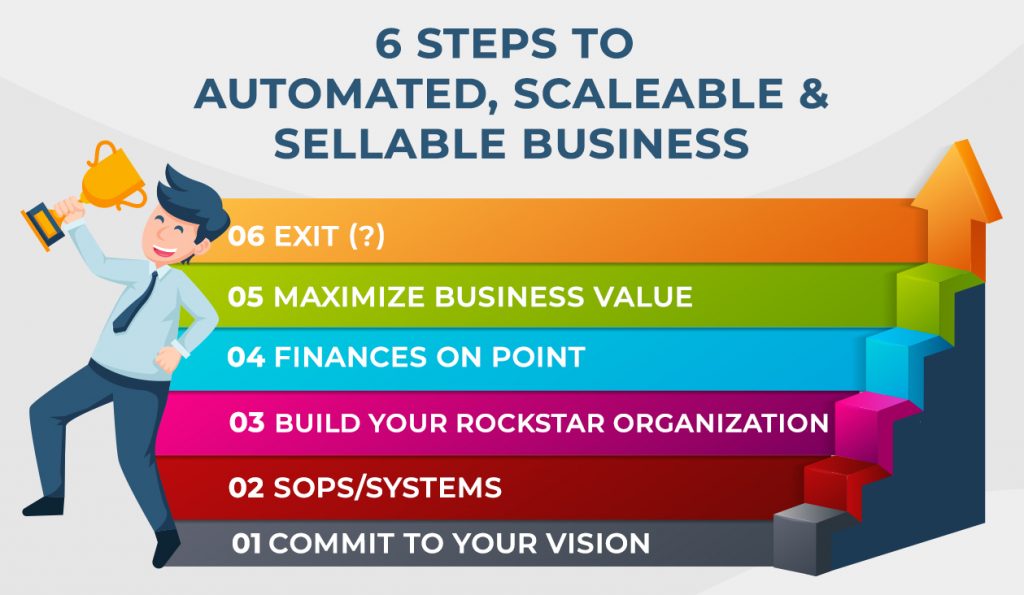 6 STEPS TO AUTOMATED, SCALEABLE & SELLABLE BUSINESS

06 EXIT (?)

05 MAXIMIZE BUSINESS VALUE

04 FINANCES ON POINT

03 BUILD YOUR ROCKSTAR ORGANIZATION

02 SOPS/SYSTEMS

01 COMMIT TO YOUR VISION